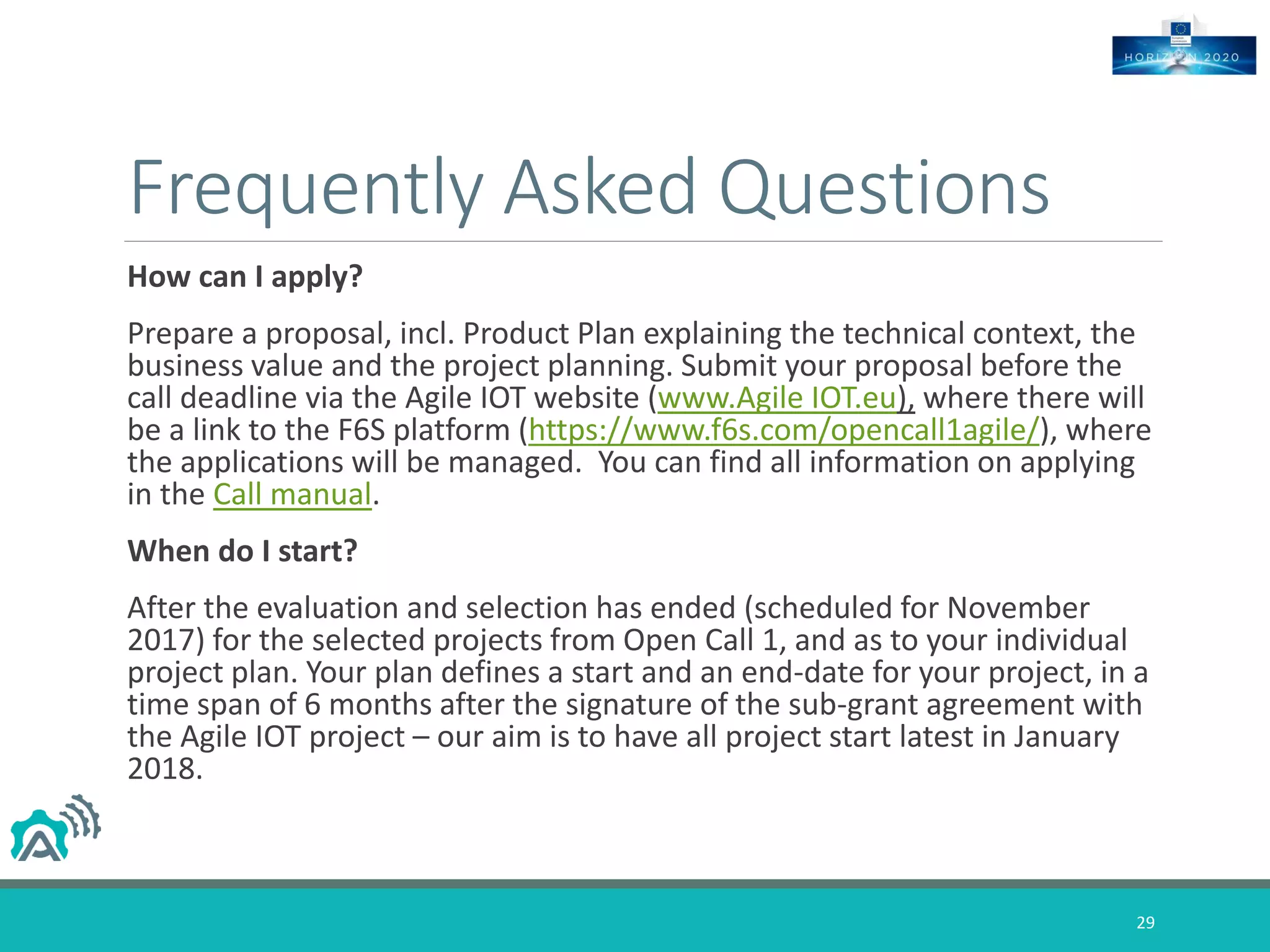 HORIZON 2020

Frequently Asked Questions

How can I apply?

Prepare a proposal, incl. Product Plan explaining the technical context, the business value and the project planning. Submit your proposal before the call deadline via the Agile IOT website (www.Agile IOT.eu), where there will be a link to the F6S platform (https://www.f6s.com/opencall1agile/), where the applications will be managed. You can find all information on applying in the Call manual.

When do I start?

After the evaluation and selection has ended (scheduled for November 2017) for the selected projects from Open Call 1, and as to your individual project plan. Your plan defines a start and an end-date for your project, in a time span of 6 months after the signature of the sub-grant agreement with the Agile IOT project – our aim is to have all project start latest in January 2018.

29